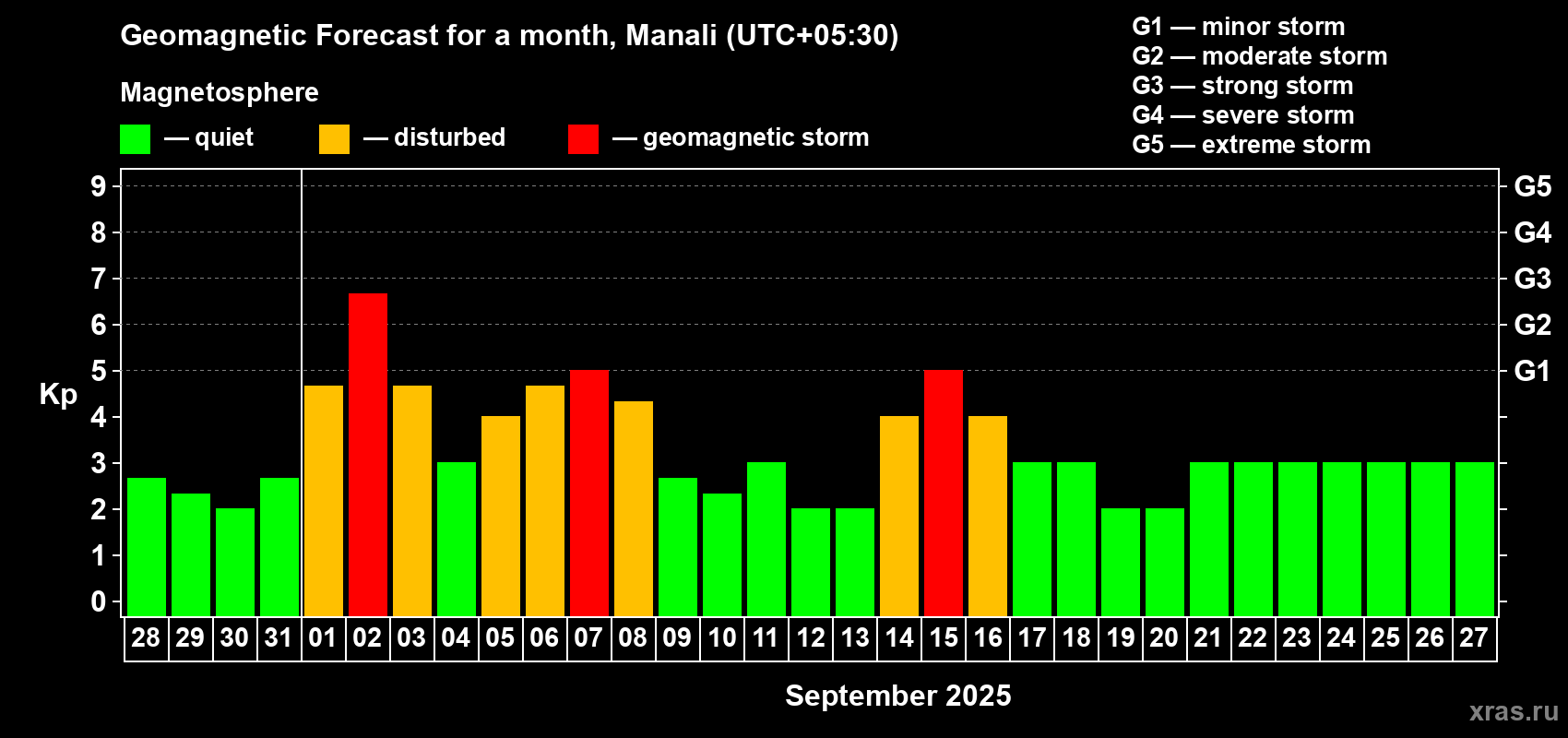 Geomagnetic Forecast for a month, Manali (UTC+05:30)

Magnetosphere

— quiet — disturbed — geomagnetic storm

G1 — minor storm
G2 — moderate storm
G3 — strong storm
G4 — severe storm
G5 — extreme storm

Kp

9
8
7
6
5
4
3
2
1
0

G5
G4
G3
G2
G1

28 29 30 31 01 02 03 04 05 06 07 08 09 10 11 12 13 14 15 16 17 18 19 20 21 22 23 24 25 26 27

September 2025

xras.ru